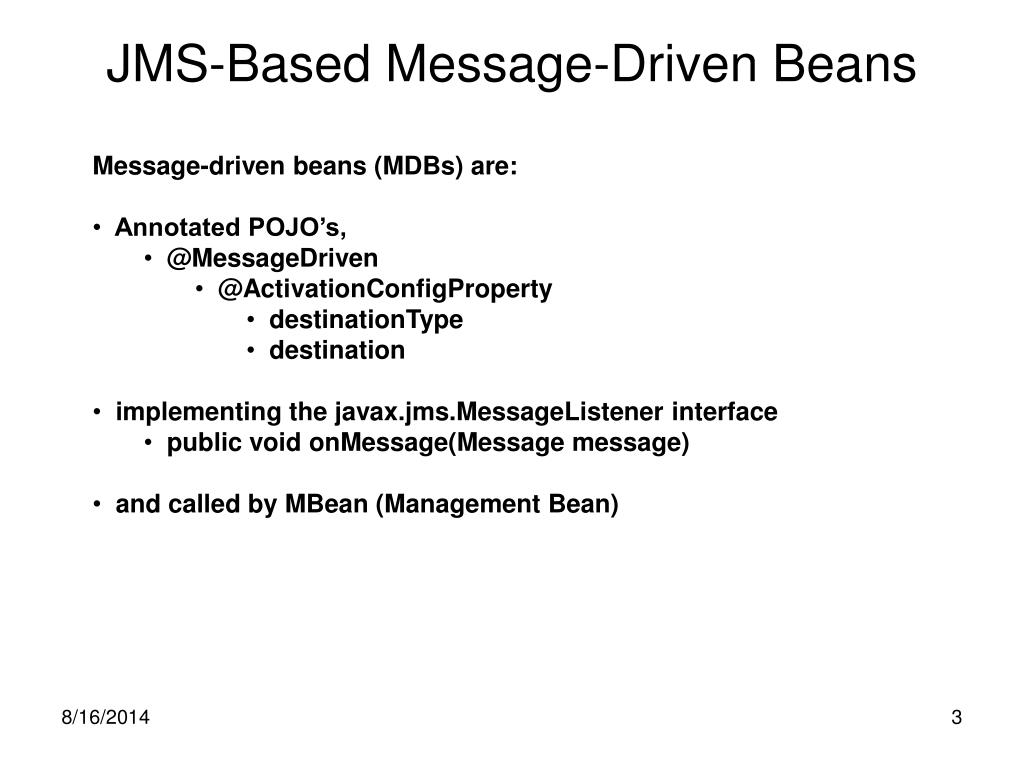 JMS-Based Message-Driven Beans

Message-driven beans (MDBs) are:

• Annotated POJO’s,
• @MessageDriven
• @ActivationConfigProperty
• destinationType
• destination

• implementing the javax.jms.MessageListener interface
• public void onMessage(Message message)

• and called by MBean (Management Bean)

8/16/2014

3